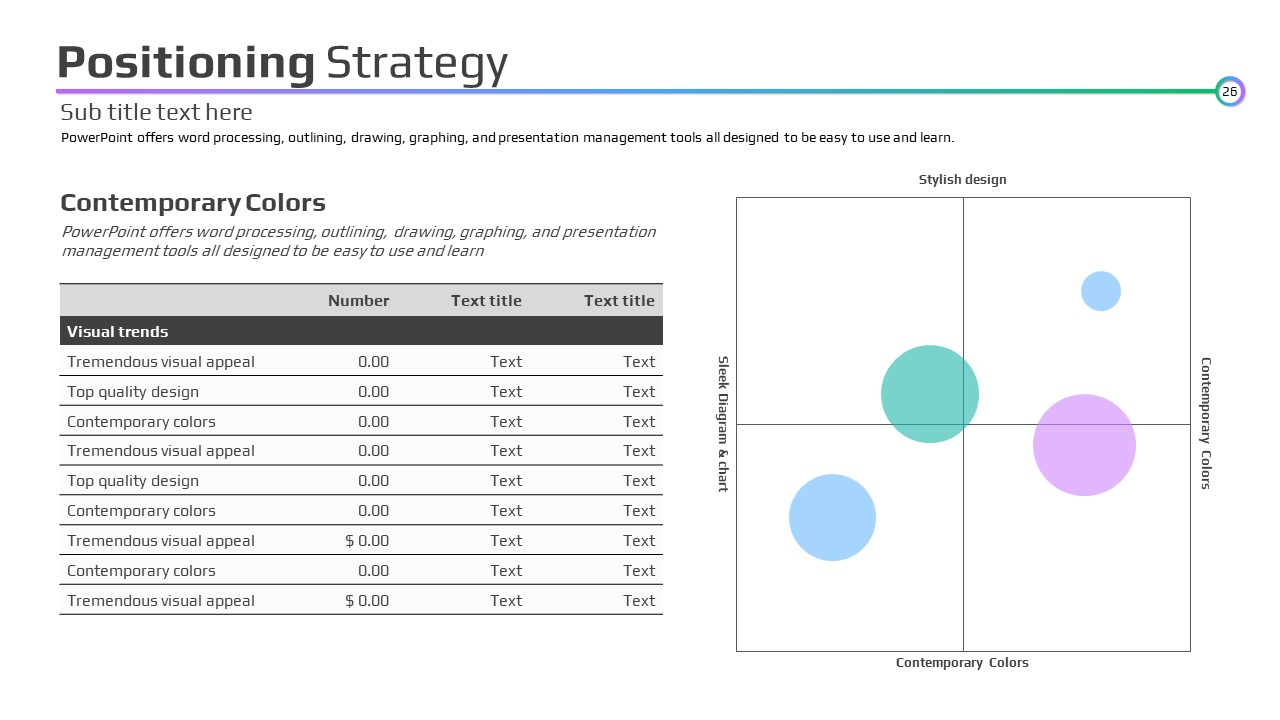 Positioning Strategy

26

Sub title text here

PowerPoint offers word processing, outlining, drawing, graphing, and presentation management tools all designed to be easy to use and learn.

Contemporary Colors

PowerPoint offers word processing, outlining, drawing, graphing, and presentation management tools all designed to be easy to use and learn

| | Number | Text title | Text title |
|---|---|---|---|
| Visual trends | | | |
| Tremendous visual appeal | 0.00 | Text | Text |
| Top quality design | 0.00 | Text | Text |
| Contemporary colors | 0.00 | Text | Text |
| Tremendous visual appeal | 0.00 | Text | Text |
| Top quality design | 0.00 | Text | Text |
| Contemporary colors | 0.00 | Text | Text |
| Tremendous visual appeal | $ 0.00 | Text | Text |
| Contemporary colors | 0.00 | Text | Text |
| Tremendous visual appeal | $ 0.00 | Text | Text |

Stylish design

Sleek Diagram & chart

Contemporary Colors

Contemporary Colors